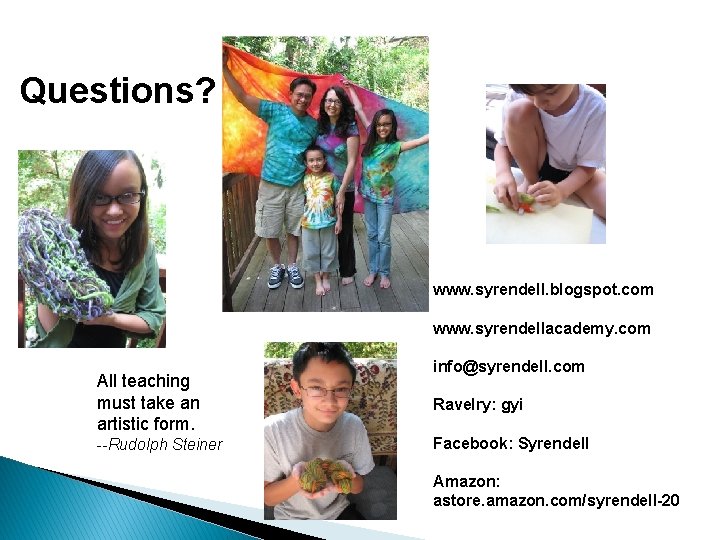 Questions?

All teaching must take an artistic form.
--Rudolph Steiner

www.syrendell.blogspot.com

www.syrendellacademy.com

info@syrendell.com

Ravelry: gyi

Facebook: Syrendell

Amazon:
astore.amazon.com/syrendell-20